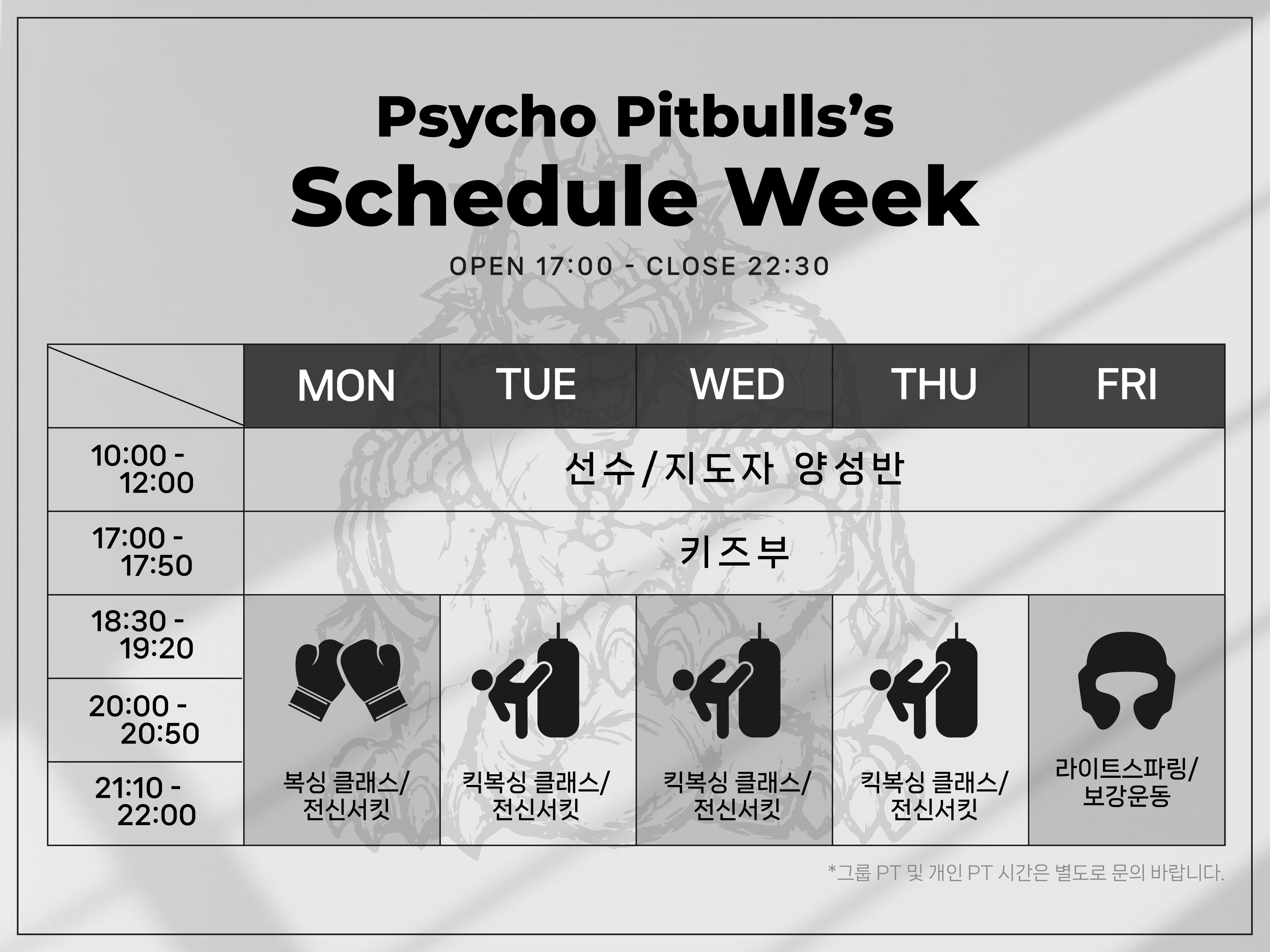 Psycho Pitbulls's
Schedule Week

OPEN 17:00 - CLOSE 22:30

| | MON | TUE | WED | THU | FRI |
|---|---|---|---|---|---|
| 10:00 - 12:00 | 선수/지도자 양성반 | | | | |
| 17:00 - 17:50 | 키즈부 | | | | |
| 18:30 - 19:20 | 복싱 클래스/ 전신서킷 | 킥복싱 클래스/ 전신서킷 | 킥복싱 클래스/ 전신서킷 | 킥복싱 클래스/ 전신서킷 | 라이트스파링/ 보강운동 |
| 20:00 - 20:50 | | | | | |
| 21:10 - 22:00 | | | | | |

*그룹 PT 및 개인 PT 시간은 별도로 문의 바랍니다.